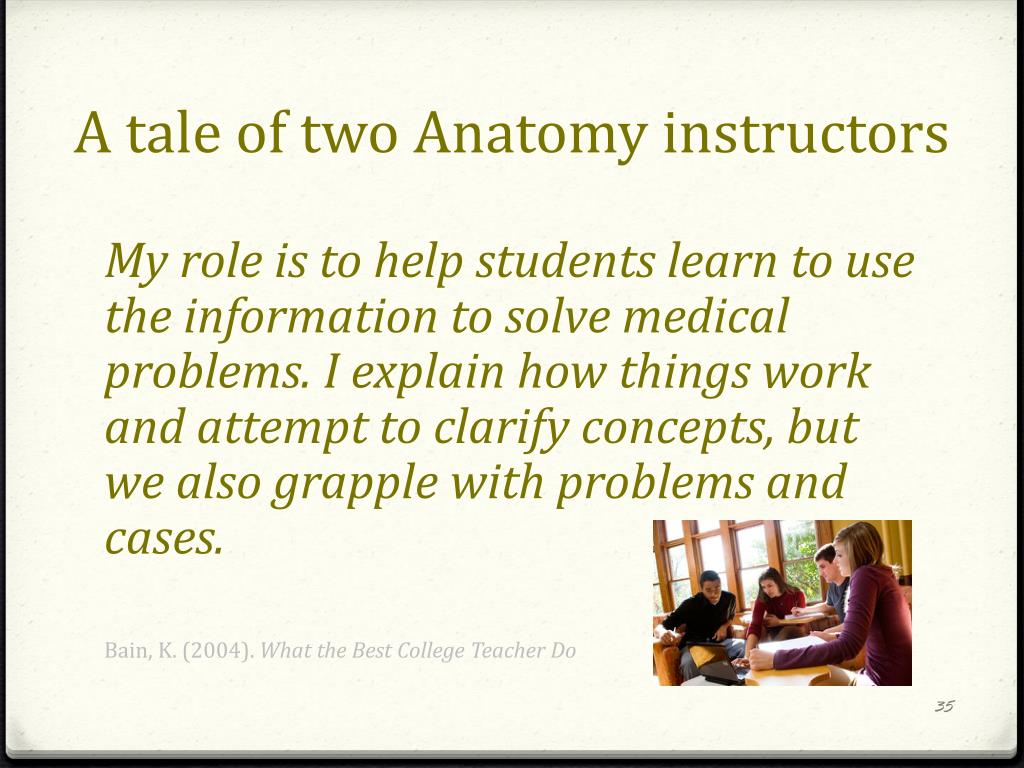 A tale of two Anatomy instructors

My role is to help students learn to use the information to solve medical problems. I explain how things work and attempt to clarify concepts, but we also grapple with problems and cases.

Bain, K. (2004). What the Best College Teacher Do

35